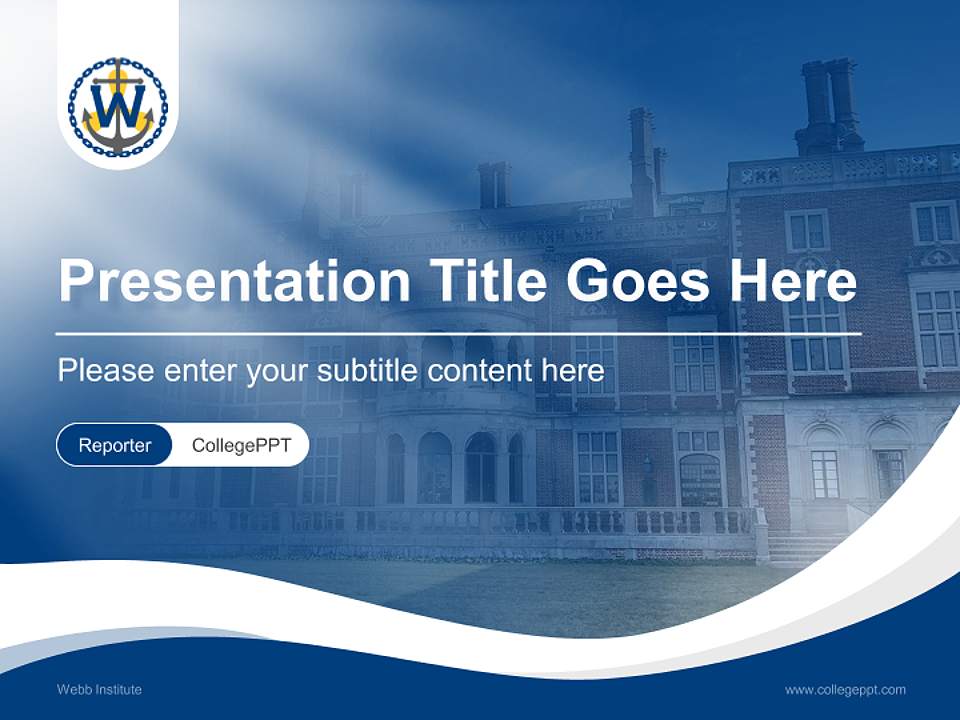 W

Presentation Title Goes Here

Please enter your subtitle content here

Reporter CollegePPT

Webb Institute

www.collegeppt.com